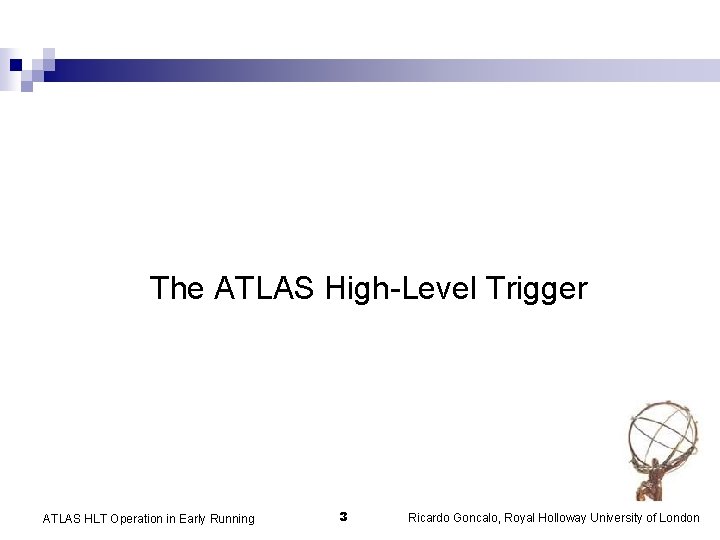 The ATLAS High-Level Trigger

ATLAS HLT Operation in Early Running

3

Ricardo Goncalo, Royal Holloway University of London